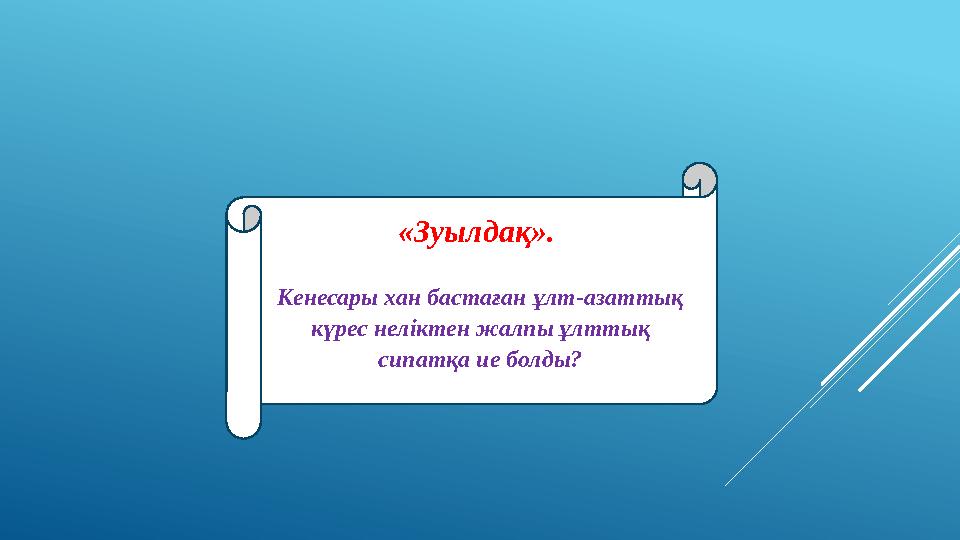 «Зуылдақ».

Кенесары хан бастаған ұлт-азаттық күрес неліктен жалпы ұлттық сипатқа ие болды?